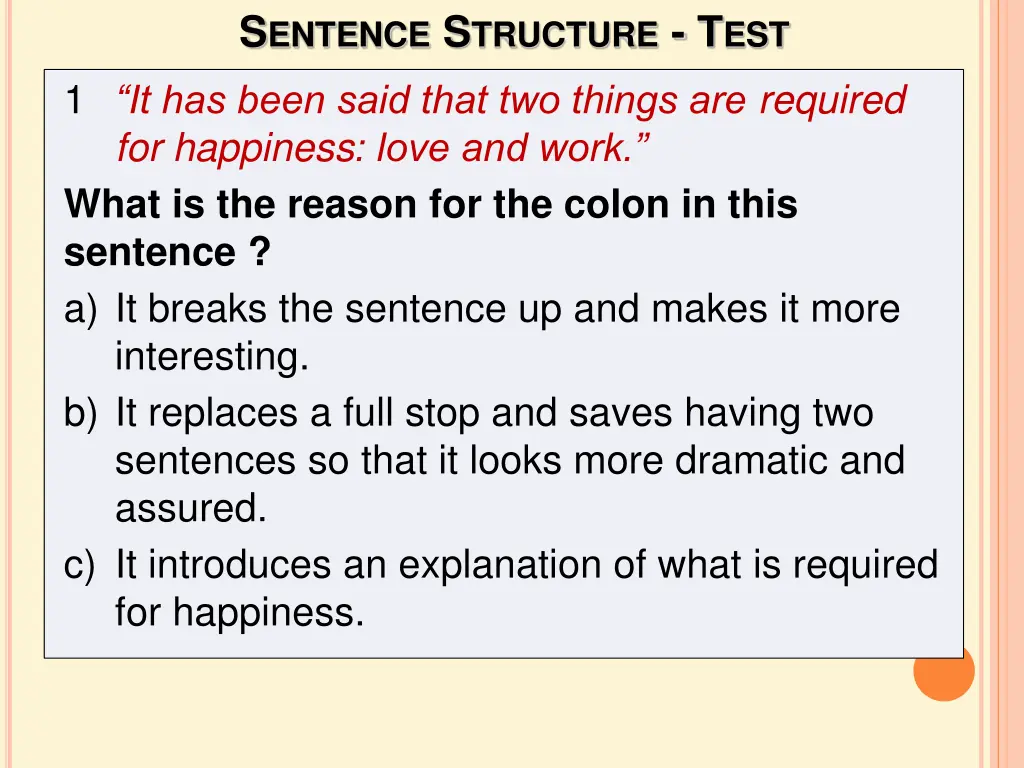 SENTENCE STRUCTURE - TEST

1 “It has been said that two things are required for happiness: love and work.”

What is the reason for the colon in this sentence ?

a) It breaks the sentence up and makes it more interesting.

b) It replaces a full stop and saves having two sentences so that it looks more dramatic and assured.

c) It introduces an explanation of what is required for happiness.